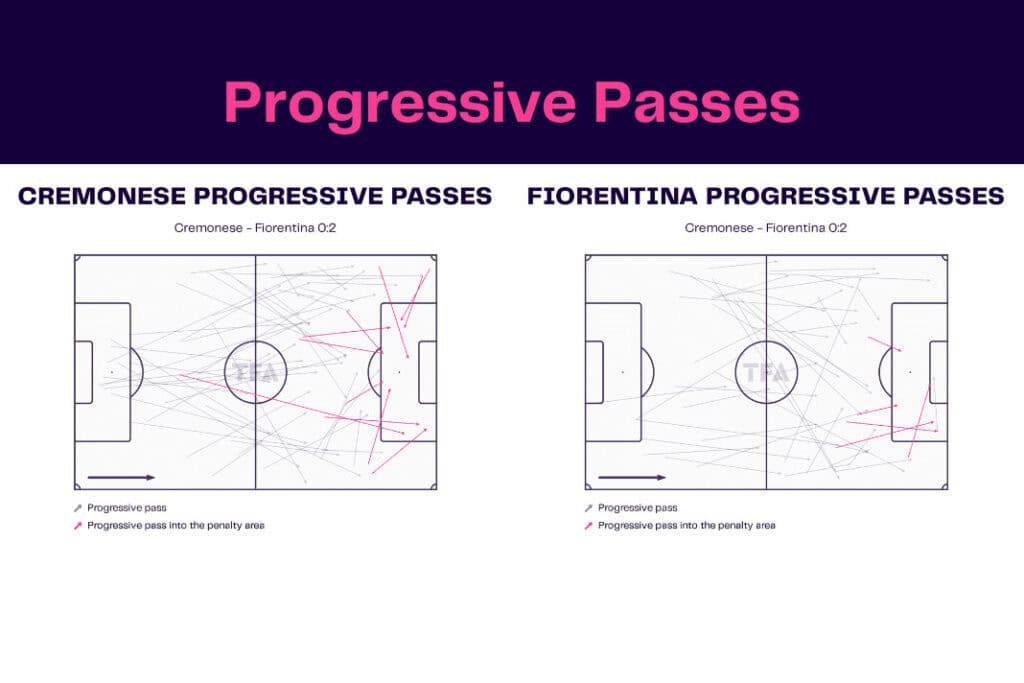 Progressive Passes

CREMONESE PROGRESSIVE PASSES

Cremonese - Fiorentina 0:2

TFA

Progressive pass
Progressive pass into the penalty area

FIORENTINA PROGRESSIVE PASSES

Cremonese - Fiorentina 0:2

TFA

Progressive pass
Progressive pass into the penalty area